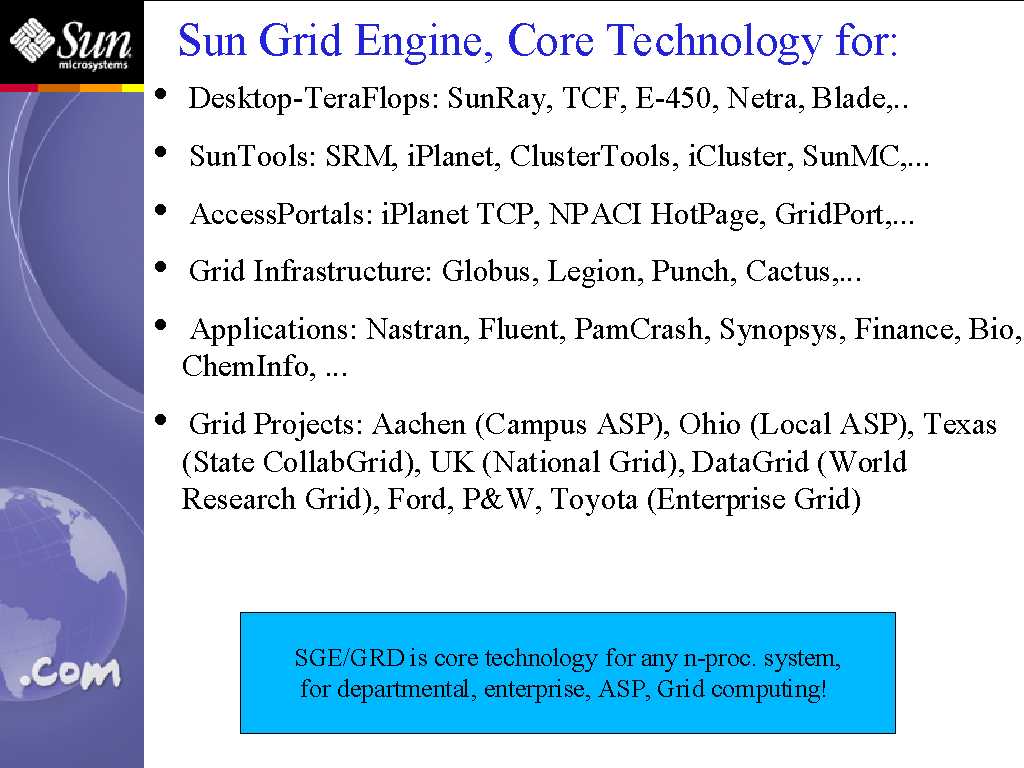 Sun microsystems

Sun Grid Engine, Core Technology for:

• Desktop-TeraFlops: SunRay, TCF, E-450, Netra, Blade,..

• SunTools: SRM, iPlanet, ClusterTools, iCluster, SunMC,...

• AccessPortals: iPlanet TCP, NPACI HotPage, GridPort,...

• Grid Infrastructure: Globus, Legion, Punch, Cactus,...

• Applications: Nastran, Fluent, PamCrash, Synopsys, Finance, Bio, ChemInfo, ...

• Grid Projects: Aachen (Campus ASP), Ohio (Local ASP), Texas (State CollabGrid), UK (National Grid), DataGrid (World Research Grid), Ford, P&W, Toyota (Enterprise Grid)

.com

SGE/GRD is core technology for any n-proc. system, for departmental, enterprise, ASP, Grid computing!